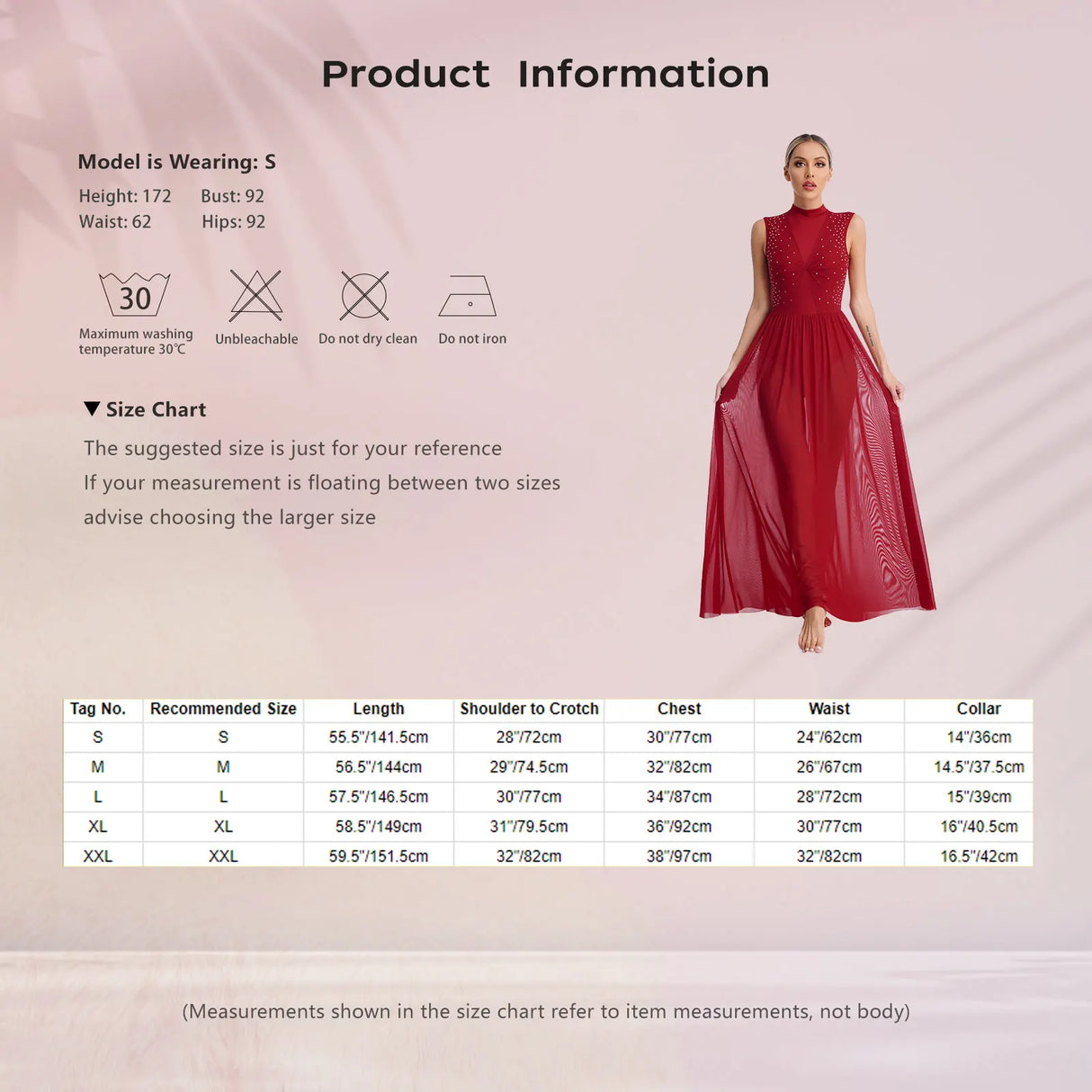 Product Information

Model is Wearing: S
Height: 172 Bust: 92
Waist: 62 Hips: 92

30
Maximum washing temperature 30℃

Unbleachable

Do not dry clean

Do not iron

▼ Size Chart
The suggested size is just for your reference
If your measurement is floating between two sizes
advise choosing the larger size

| Tag No. | Recommended Size | Length | Shoulder to Crotch | Chest | Waist | Collar |
|---|---|---|---|---|---|---|
| S | S | 55.5"/141.5cm | 28"/72cm | 30"/77cm | 24"/62cm | 14"/36cm |
| M | M | 56.5"/144cm | 29"/74.5cm | 32"/82cm | 26"/67cm | 14.5"/37.5cm |
| L | L | 57.5"/146.5cm | 30"/77cm | 34"/87cm | 28"/72cm | 15"/39cm |
| XL | XL | 58.5"/149cm | 31"/79.5cm | 36"/92cm | 30"/77cm | 16"/40.5cm |
| XXL | XXL | 59.5"/151.5cm | 32"/82cm | 38"/97cm | 32"/82cm | 16.5"/42cm |

(Measurements shown in the size chart refer to item measurements, not body)